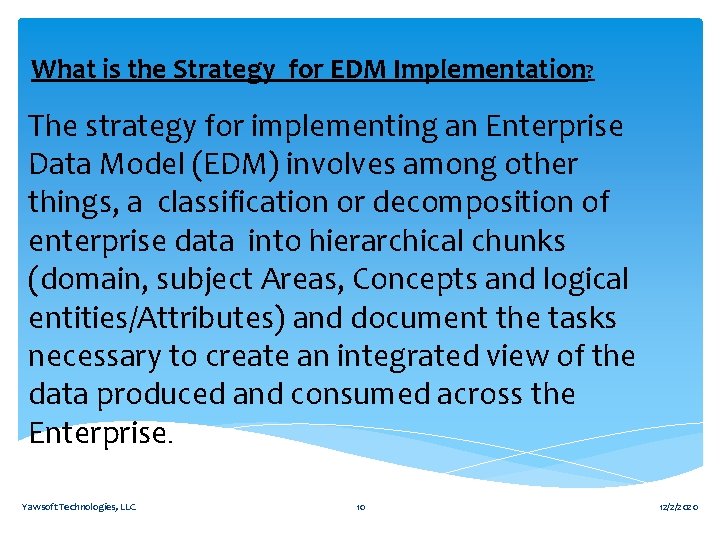 What is the Strategy  for EDM Implementation?

The strategy for implementing an Enterprise Data Model (EDM) involves among other things, a  classification or decomposition of enterprise data  into hierarchical chunks (domain, subject Areas, Concepts and logical entities/Attributes) and document the tasks necessary to create an integrated view of the data produced and consumed across the Enterprise.

Yawsoft Technologies, LLC

10

12/2/2020